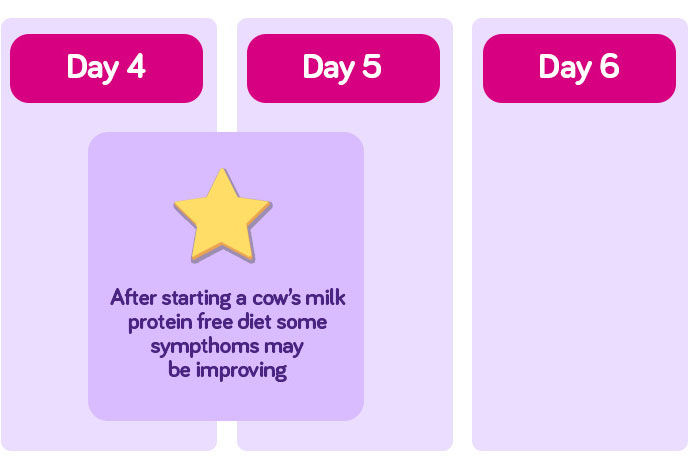 Day 4

Day 5

Day 6

After starting a cow's milk protein free diet some sympthoms may be improving